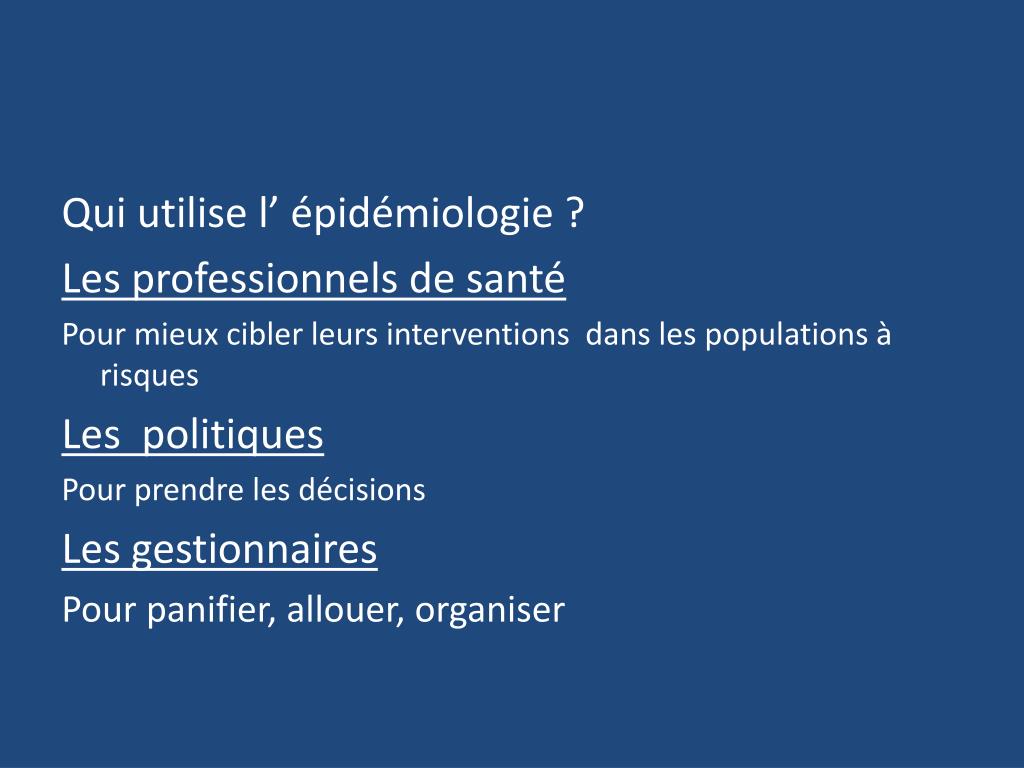 Qui utilise l’ épidémiologie ?

Les professionnels de santé

Pour mieux cibler leurs interventions dans les populations à risques

Les politiques

Pour prendre les décisions

Les gestionnaires

Pour panifier, allouer, organiser